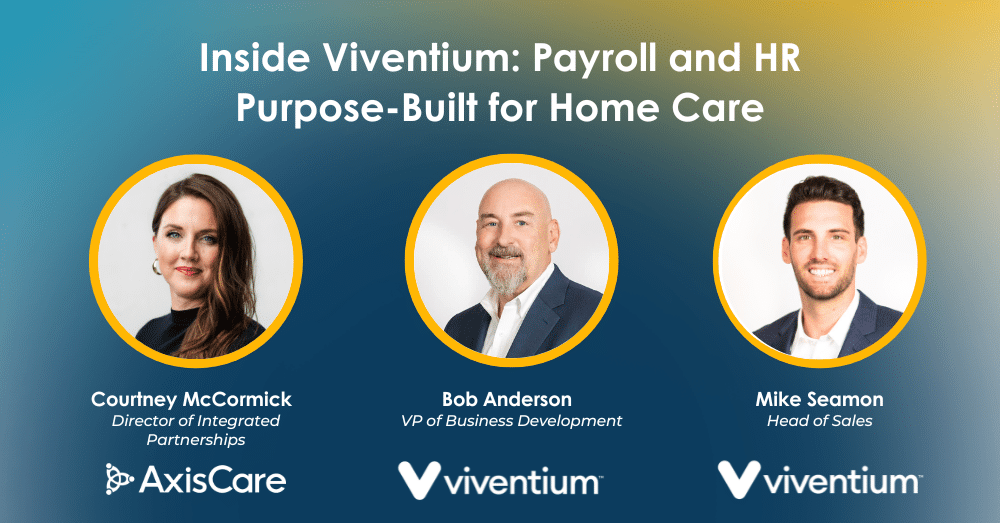 Inside Viventium: Payroll and HR Purpose-Built for Home Care

Courtney McCormick
Director of Integrated Partnerships

AxisCare

Bob Anderson
VP of Business Development

viventium

Mike Seamon
Head of Sales

viventium